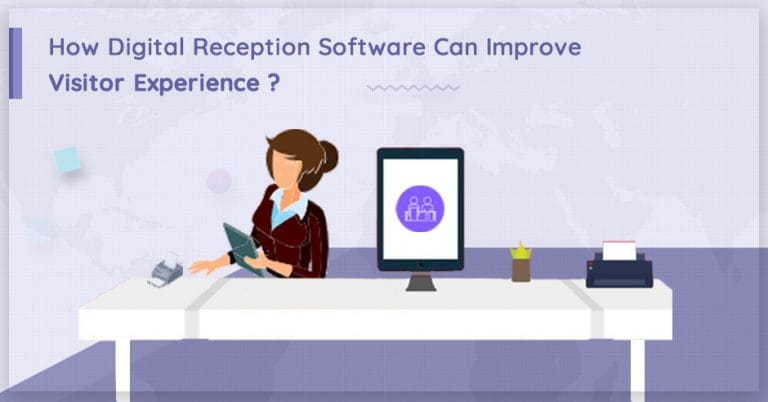 How Digital Reception Software Can Improve Visitor Experience ?